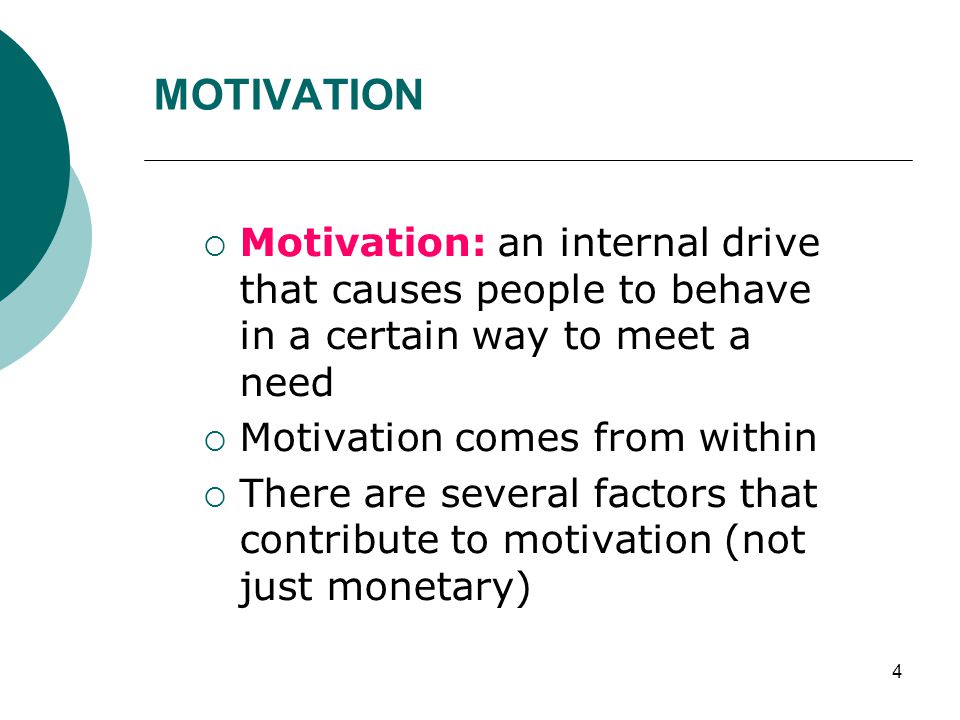 MOTIVATION

○ Motivation: an internal drive that causes people to behave in a certain way to meet a need
○ Motivation comes from within
○ There are several factors that contribute to motivation (not just monetary)

4